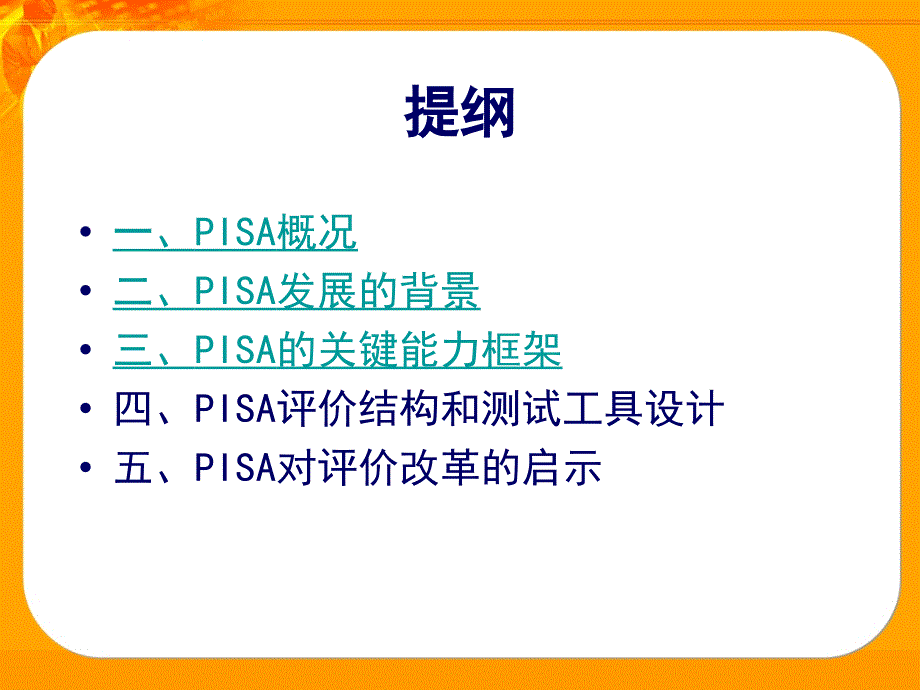 提纲

• 一、PISA概况
• 二、PISA发展的背景
• 三、PISA的关键能力框架
• 四、PISA评价结构和测试工具设计
• 五、PISA对评价改革的启示